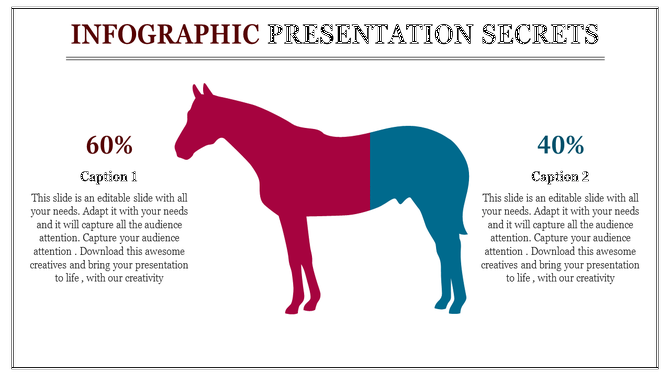 INFOGRAPHIC PRESENTATION SECRETS

60%

Caption 1

This slide is an editable slide with all your needs. Adapt it with your needs and it will capture all the audience attention. Capture your audience attention . Download this awesome creatives and bring your presentation to life , with our creativity

40%

Caption 2

This slide is an editable slide with all your needs. Adapt it with your needs and it will capture all the audience attention. Capture your audience attention . Download this awesome creatives and bring your presentation to life , with our creativity